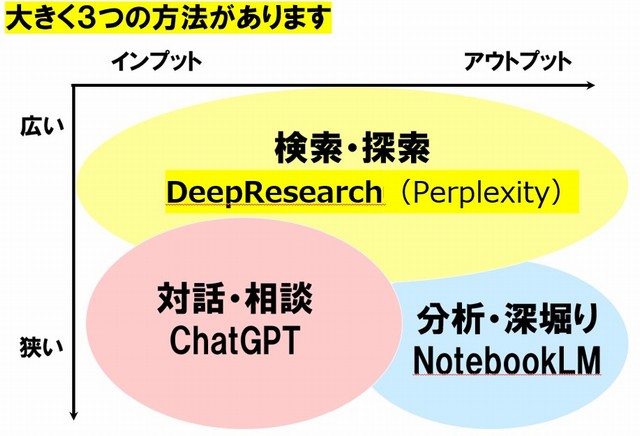 大きく3つの方法があります

インプット

アウトプット

広い

狭い

検索・探索
DeepResearch（Perplexity）

対話・相談
ChatGPT

分析・深堀り
NotebookLM